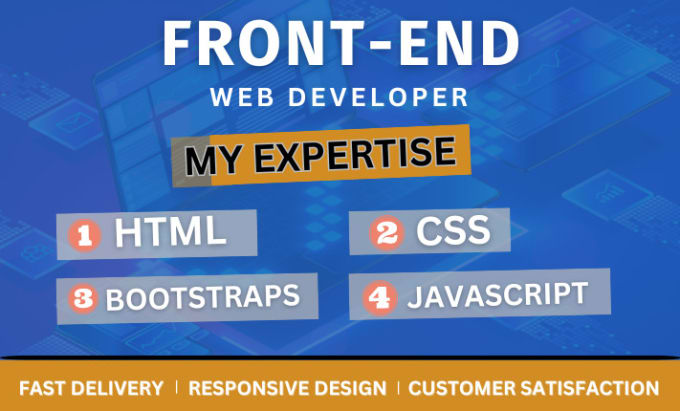 FRONT-END
WEB DEVELOPER

MY EXPERTISE

1 HTML
2 CSS
3 BOOTSTRAPS
4 JAVASCRIPT

FAST DELIVERY | RESPONSIVE DESIGN | CUSTOMER SATISFACTION